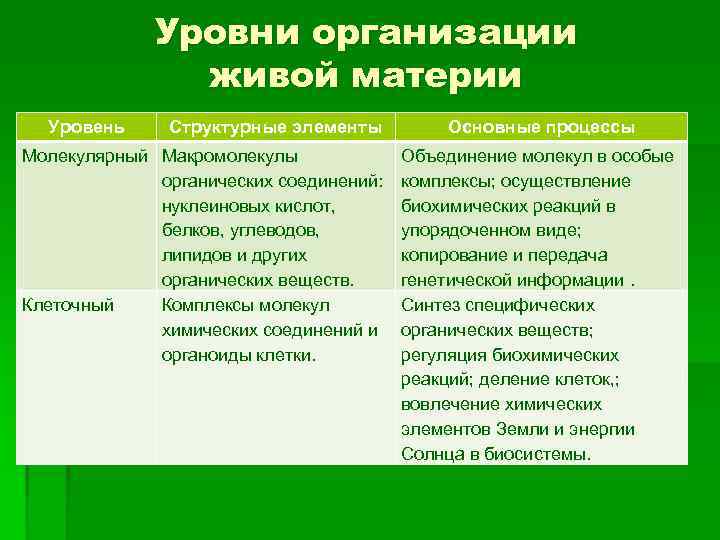 Уровни организации живой материи

| Уровень | Структурные элементы | Основные процессы |
|---|---|---|
| Молекулярный | Макромолекулы органических соединений: нуклеиновых кислот, белков, углеводов, липидов и других органических веществ. | Объединение молекул в особые комплексы; осуществление биохимических реакций в упорядоченном виде; копирование и передача генетической информации . |
| Клеточный | Комплексы молекул химических соединений и органоиды клетки. | Синтез специфических органических веществ; регуляция биохимических реакций; деление клеток,; вовлечение химических элементов Земли и энергии Солнца в биосистемы. |